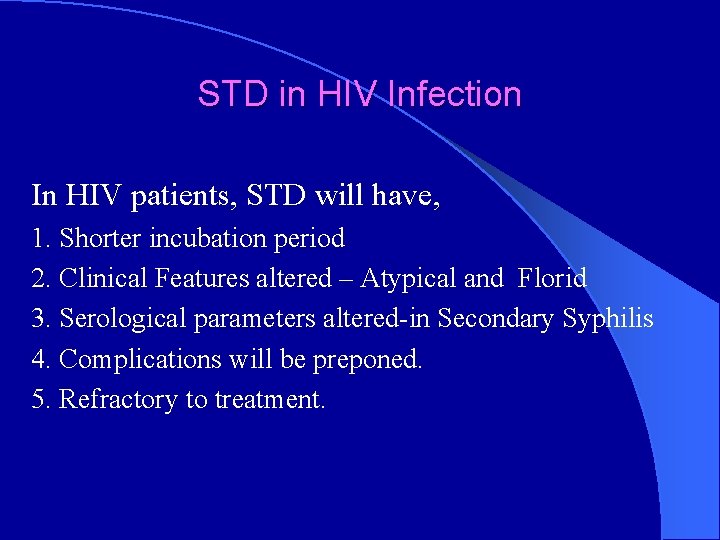 STD in HIV Infection

In HIV patients, STD will have,

1. Shorter incubation period
2. Clinical Features altered – Atypical and Florid
3. Serological parameters altered-in Secondary Syphilis
4. Complications will be preponed.
5. Refractory to treatment.